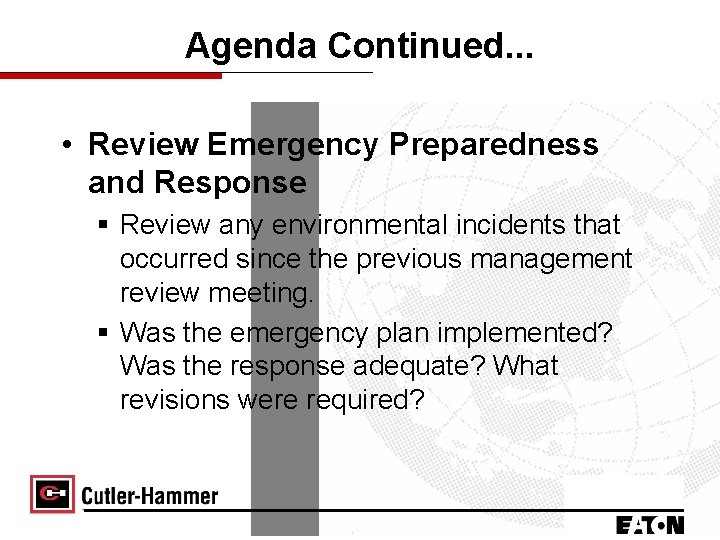 Agenda Continued...

• Review Emergency Preparedness and Response

▪ Review any environmental incidents that occurred since the previous management review meeting.

▪ Was the emergency plan implemented? Was the response adequate? What revisions were required?

Cutler-Hammer

EATON